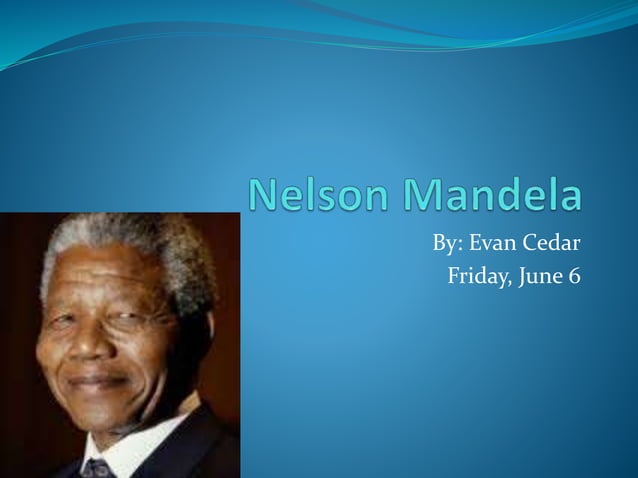 Nelson Mandela

By: Evan Cedar
Friday, June 6